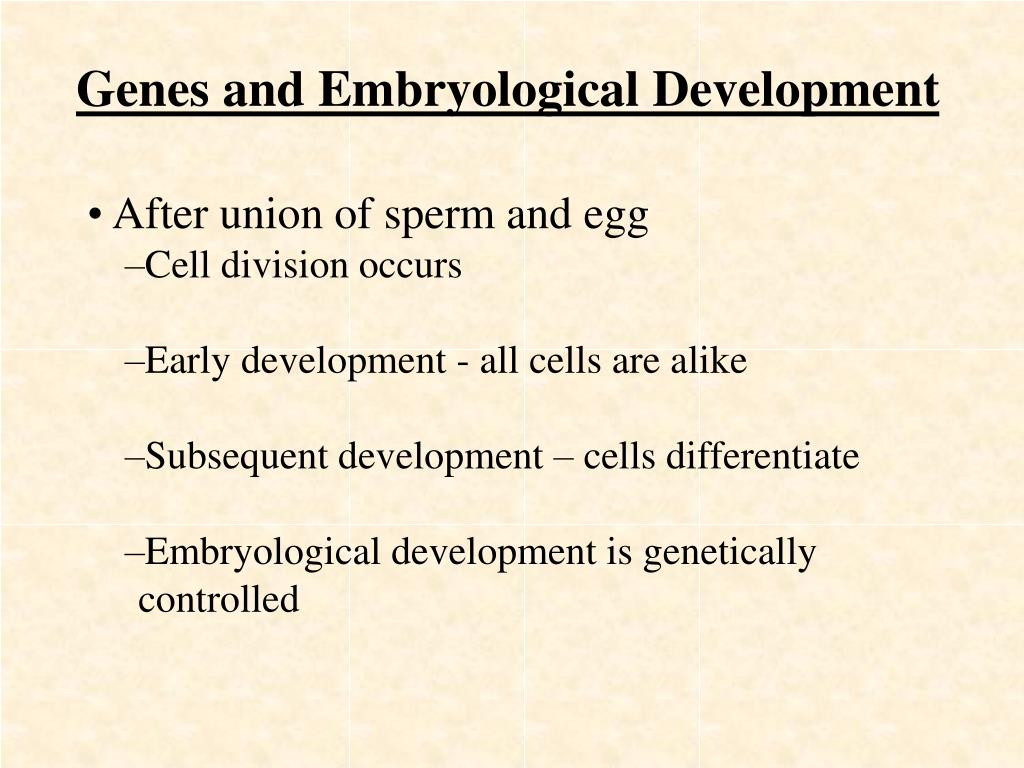 Genes and Embryological Development

• After union of sperm and egg
–Cell division occurs

–Early development - all cells are alike

–Subsequent development – cells differentiate

–Embryological development is genetically controlled